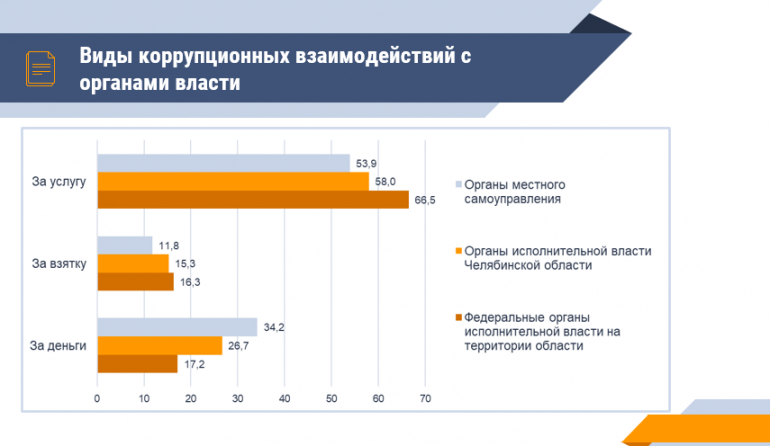 Виды коррупционных взаимодействий с органами власти

За услугу
53,9
58,0
66,5

За взятку
11,8
15,3
16,3

За деньги
34,2
26,7
17,2

0 10 20 30 40 50 60 70

Органы местного самоуправления

Органы исполнительной власти Челябинской области

Федеральные органы исполнительной власти на территории области